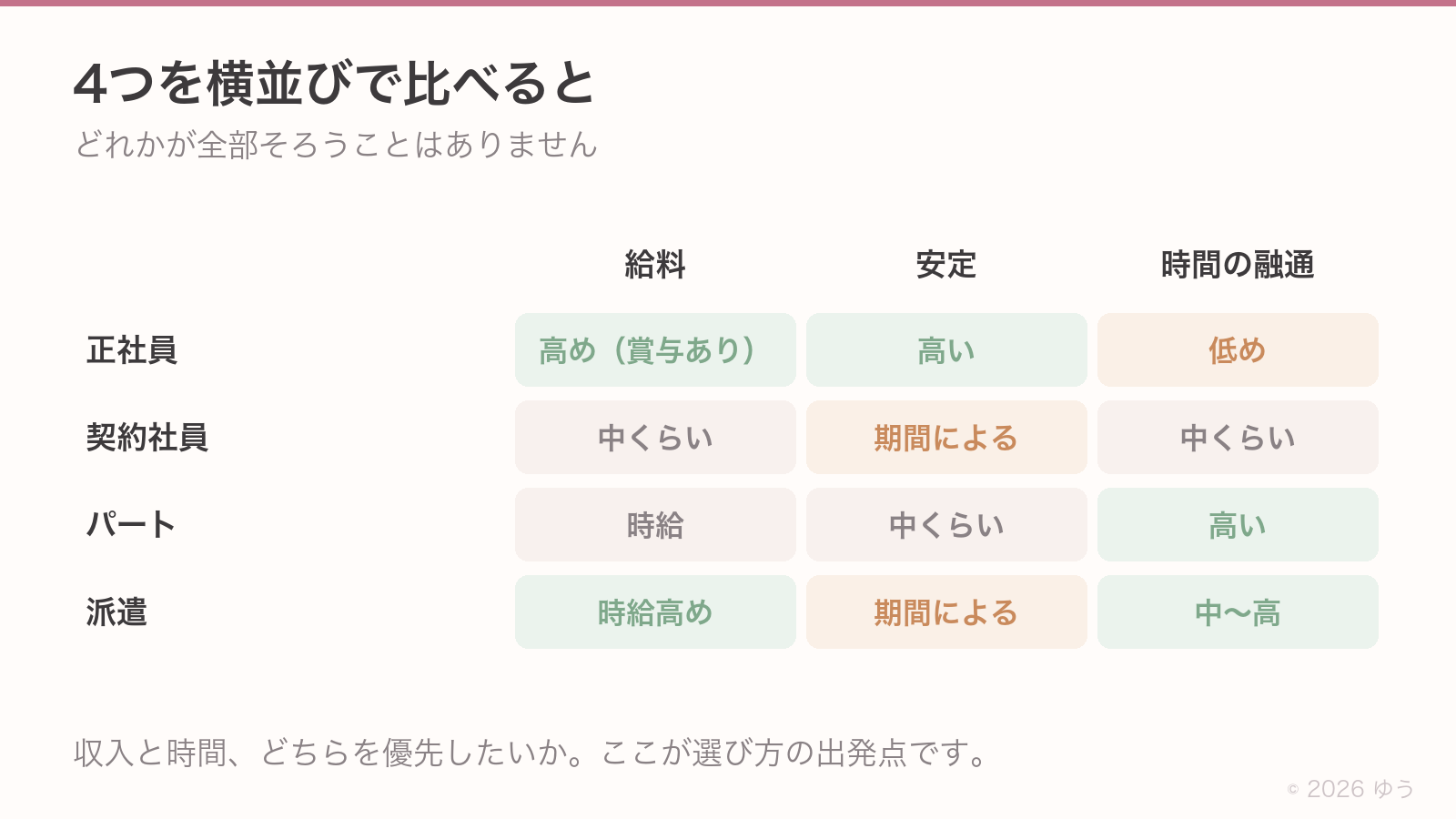 4つを横並びで比べると

どれかが全部そろうことはありません

| | 給料 | 安定 | 時間の融通 |
|---|---|---|---|
| 正社員 | 高め（賞与あり） | 高い | 低め |
| 契約社員 | 中くらい | 期間による | 中くらい |
| パート | 時給 | 中くらい | 高い |
| 派遣 | 時給高め | 期間による | 中〜高 |

収入と時間、どちらを優先したいか。ここが選び方の出発点です。

© 2026 ゆう